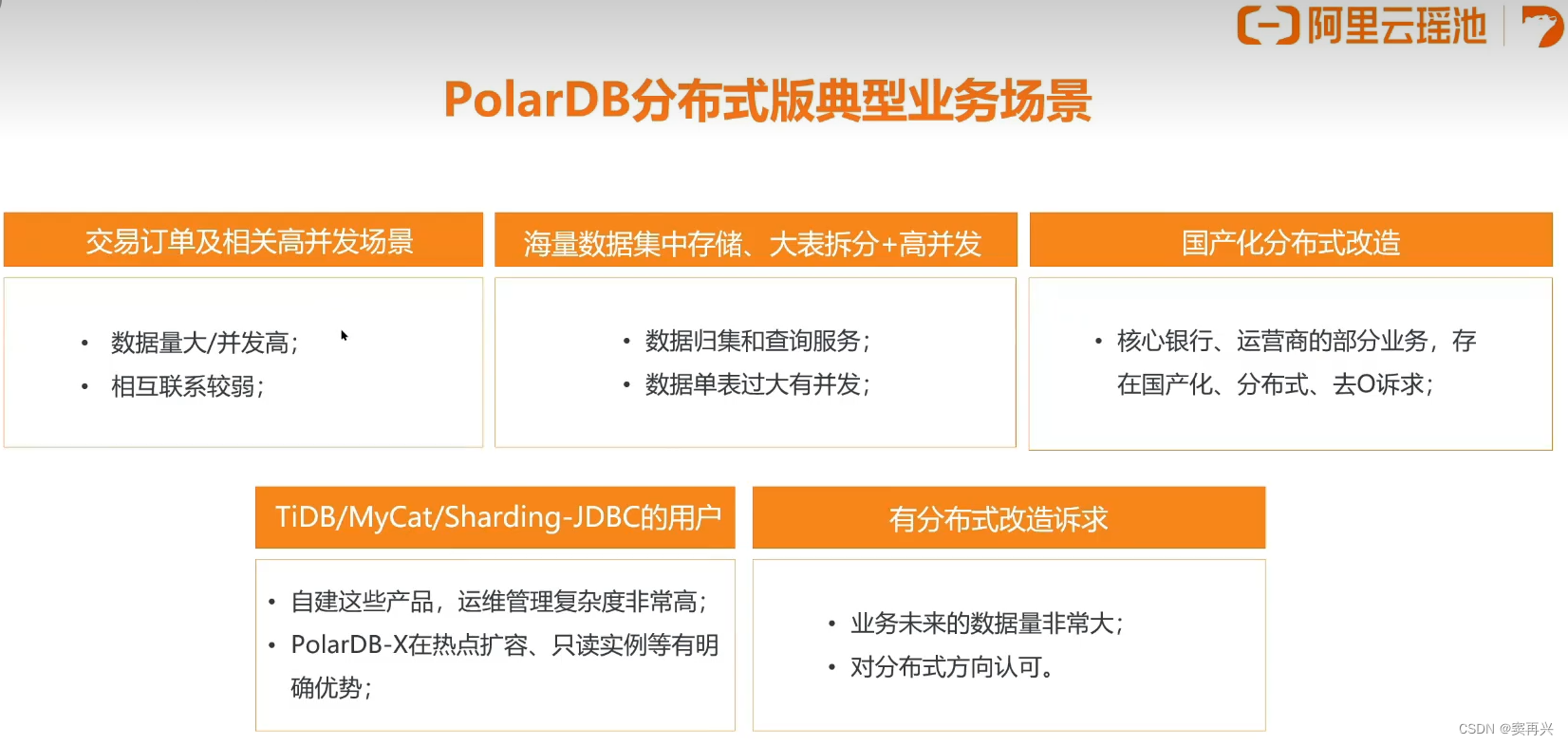 阿里云瑶池

PolarDB分布式版典型业务场景

交易订单及相关高并发场景

• 数据量大/并发高；
• 相互联系较弱；

海量数据集中存储、大表拆分+高并发

• 数据归集和查询服务；
• 数据单表过大有并发；

国产化分布式改造

• 核心银行、运营商的部分业务，存在国产化、分布式、去O诉求；

TiDB/MyCat/Sharding-JDBC的用户

• 自建这些产品，运维管理复杂度非常高；
• PolarDB-X在热点扩容、只读实例等有明确优势；

有分布式改造诉求

• 业务未来的数据量非常大；
• 对分布式方向认可。

CSDN @窦再兴